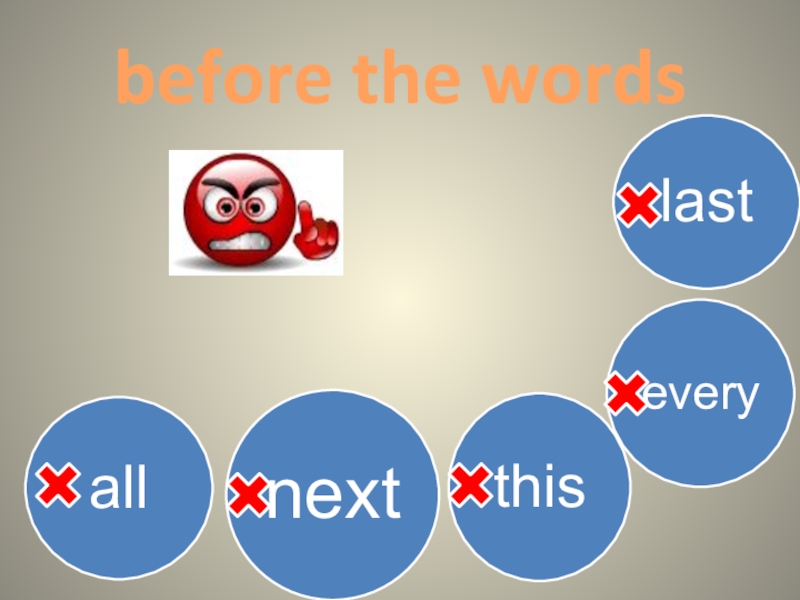 before the words

last

every

all

next

this